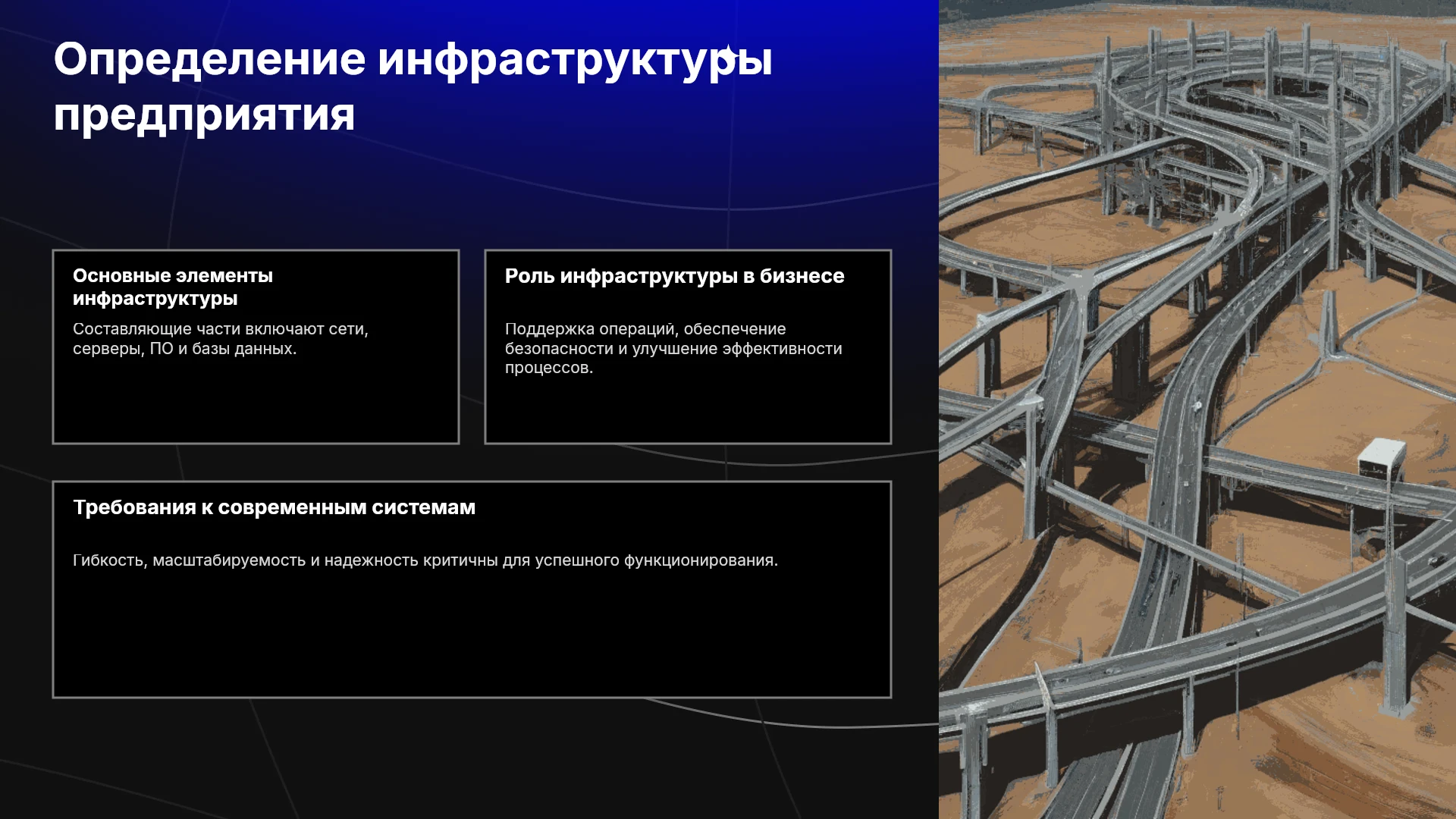 Определение инфраструктуры предприятия

Основные элементы инфраструктуры

Составляющие части включают сети, серверы, ПО и базы данных.

Роль инфраструктуры в бизнесе

Поддержка операций, обеспечение безопасности и улучшение эффективности процессов.

Требования к современным системам

Гибкость, масштабируемость и надежность критичны для успешного функционирования.